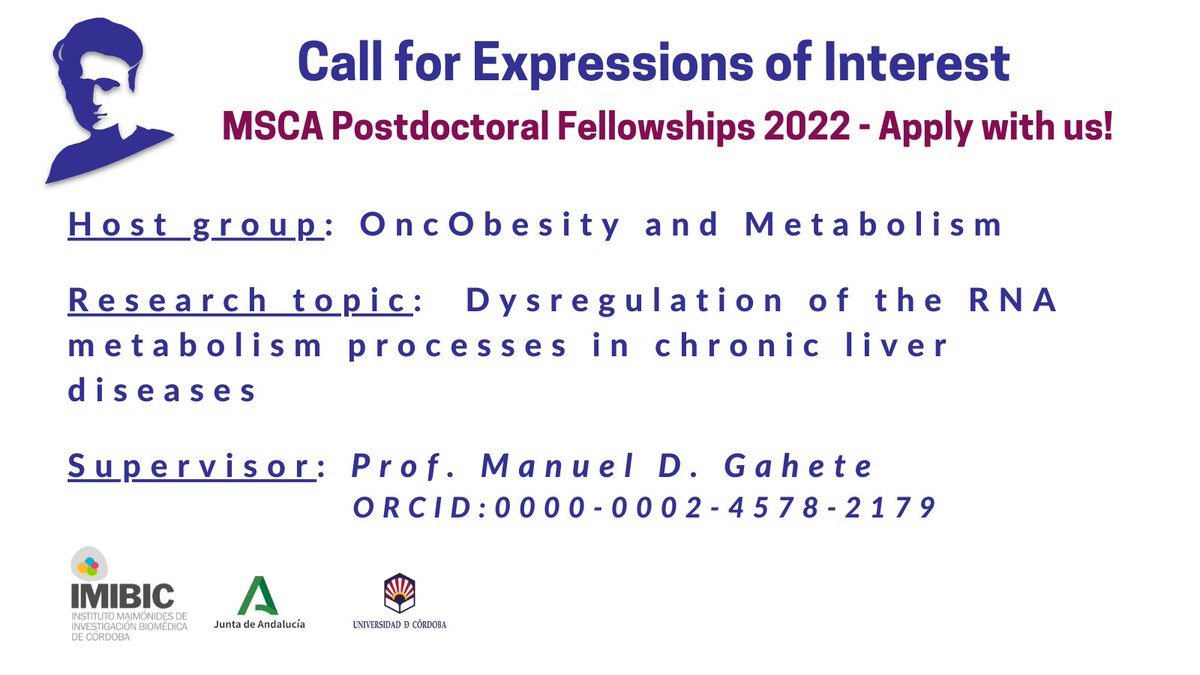 Call for Expressions of Interest

MSCA Postdoctoral Fellowships 2022 - Apply with us!

Host group: OncObesity and Metabolism

Research topic: Dysregulation of the RNA metabolism processes in chronic liver diseases

Supervisor: Prof. Manuel D. Gahete
ORCID:0000-0002-4578-2179

IMIBIC
INSTITUTO MAIMÓNIDES DE INVESTIGACIÓN BIOMÉDICA DE CÓRDOBA

Junta de Andalucía

UNIVERSIDAD D CÓRDOBA